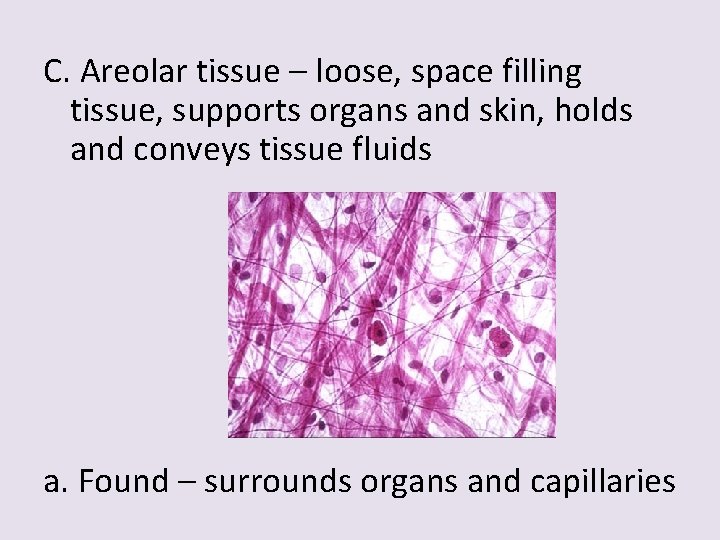 C. Areolar tissue – loose, space filling tissue, supports organs and skin, holds and conveys tissue fluids

a. Found – surrounds organs and capillaries